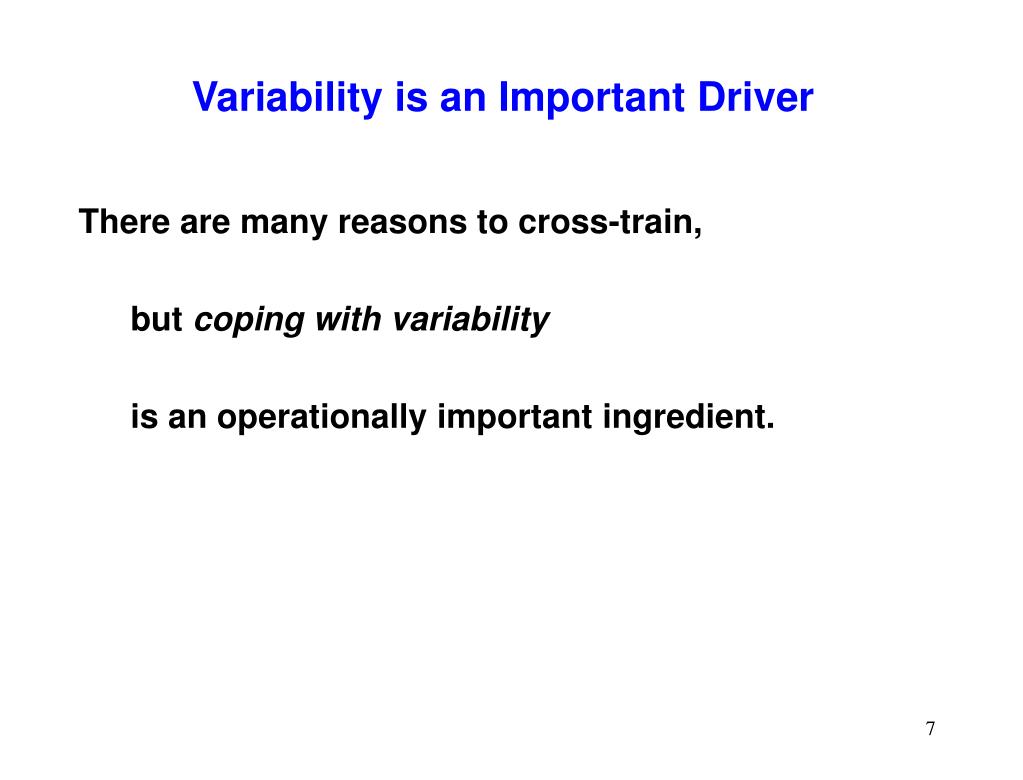 Variability is an Important Driver

There are many reasons to cross-train,

but coping with variability

is an operationally important ingredient.

7